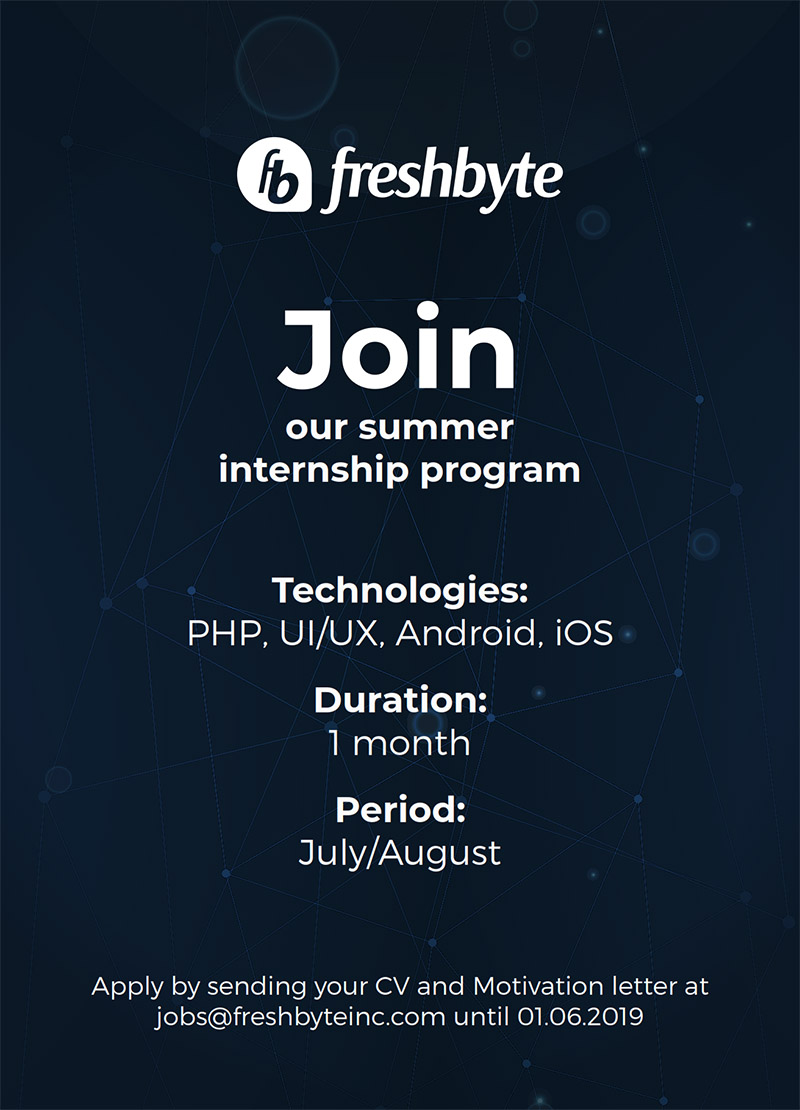 fb freshbyte

Join
our summer internship program

Technologies:
PHP, UI/UX, Android, iOS

Duration:
1 month

Period:
July/August

Apply by sending your CV and Motivation letter at jobs@freshbyteinc.com until 01.06.2019